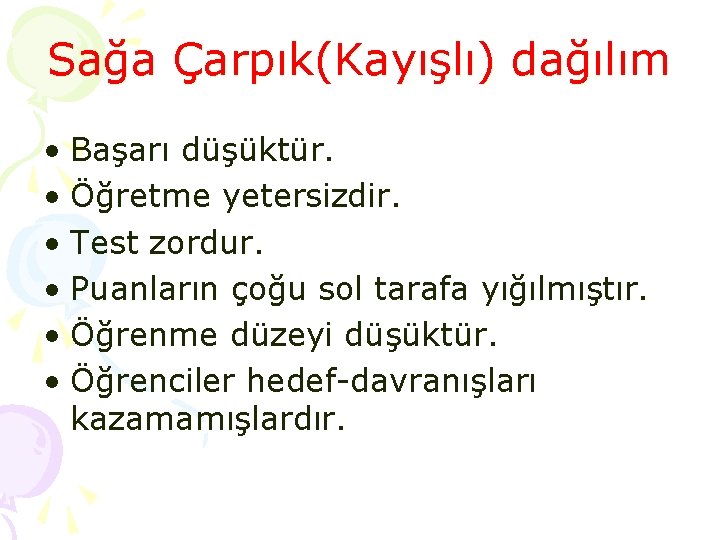 Sağa Çarpık(Kayışlı) dağılım

• Başarı düşüktür.
• Öğretme yetersizdir.
• Test zordur.
• Puanların çoğu sol tarafa yığılmıştır.
• Öğrenme düzeyi düşüktür.
• Öğrenciler hedef-davranışları kazamamışlardır.